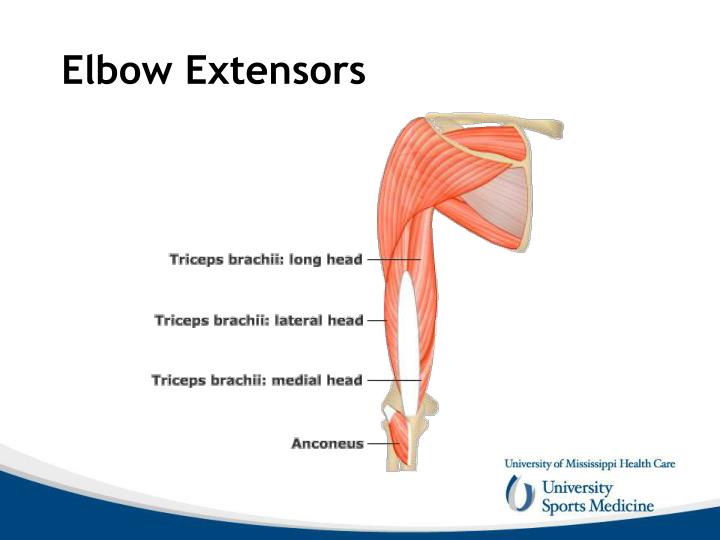 Elbow Extensors

Triceps brachii: long head

Triceps brachii: lateral head

Triceps brachii: medial head

Anconeus

University of Mississippi Health Care

University Sports Medicine